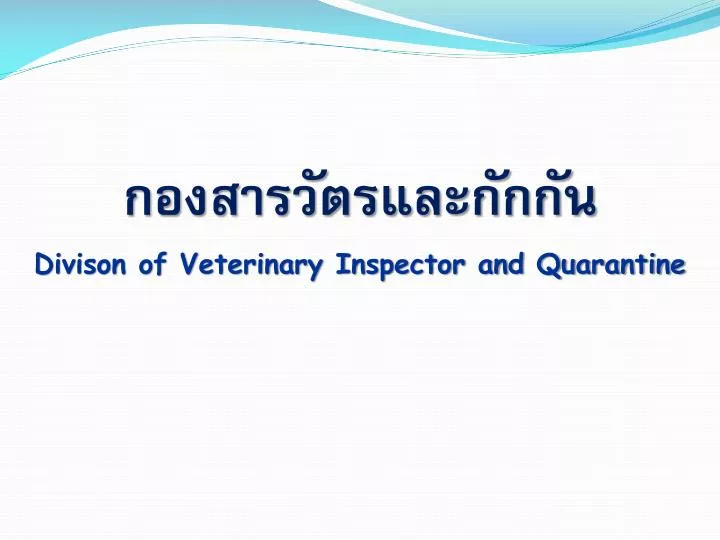 กองสารวัตรและกักกัน

Divison of Veterinary Inspector and Quarantine